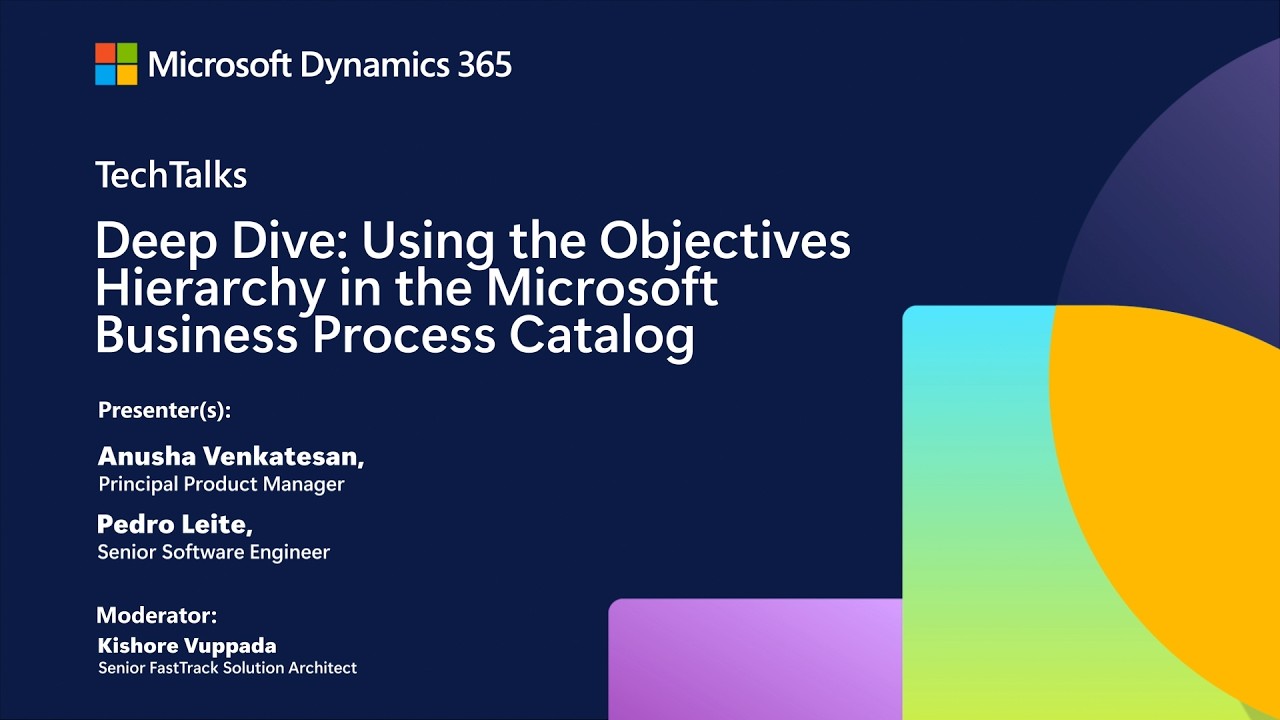 Microsoft Dynamics 365

TechTalks

Deep Dive: Using the Objectives Hierarchy in the Microsoft Business Process Catalog

Presenter(s):

Anusha Venkatesan,
Principal Product Manager

Pedro Leite,
Senior Software Engineer

Moderator:
Kishore Vuppada
Senior FastTrack Solution Architect